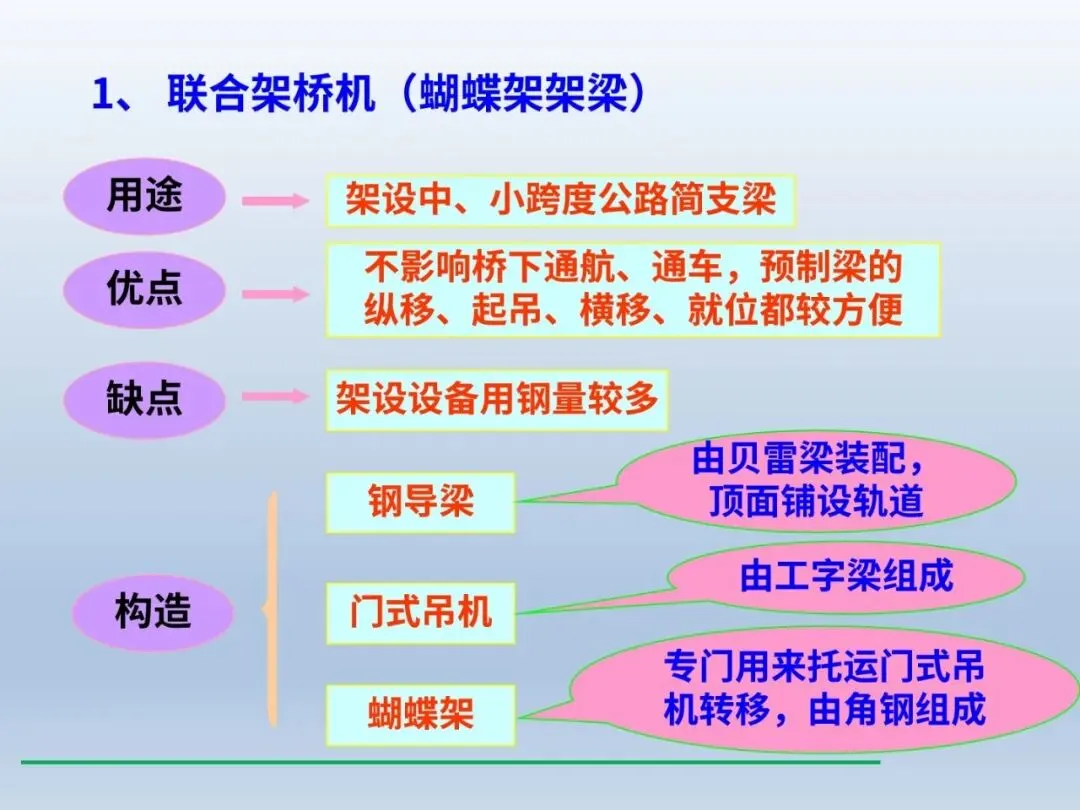 1、 联合架桥机（蝴蝶架架梁）

用途

架设中、小跨度公路简支梁

优点

不影响桥下通航、通车，预制梁的纵移、起吊、横移、就位都较方便

缺点

架设设备用钢量较多

构造

钢导梁

由贝雷梁装配，顶面铺设轨道

门式吊机

由工字梁组成

蝴蝶架

专门用来托运门式吊机转移，由角钢组成